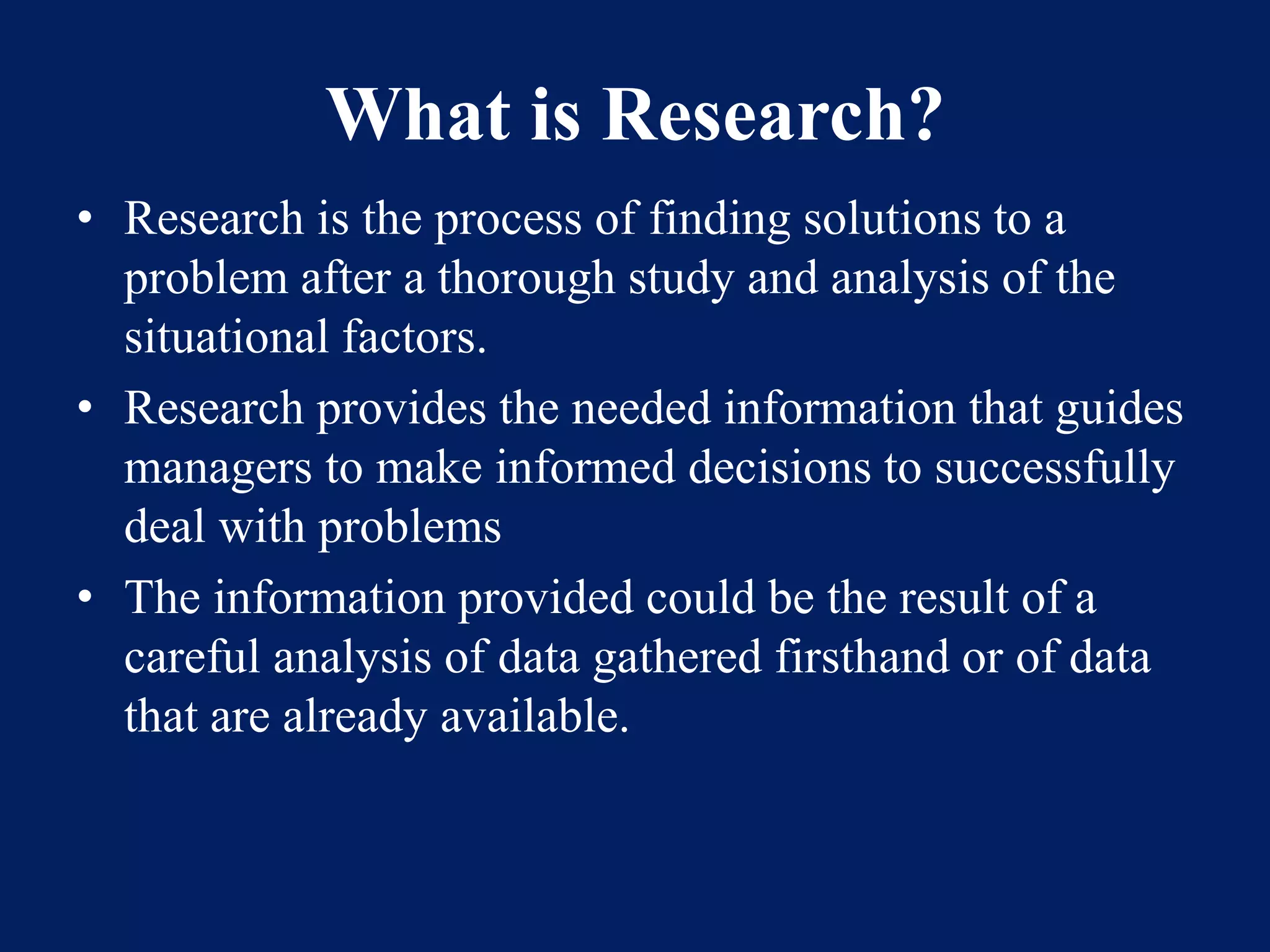 What is Research?

• Research is the process of finding solutions to a problem after a thorough study and analysis of the situational factors.

• Research provides the needed information that guides managers to make informed decisions to successfully deal with problems

• The information provided could be the result of a careful analysis of data gathered firsthand or of data that are already available.